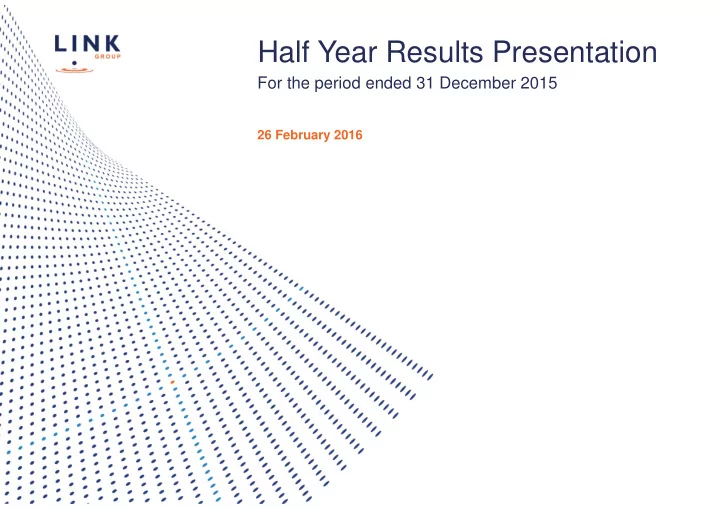 LINK
GROUP

Half Year Results Presentation
For the period ended 31 December 2015

26 February 2016